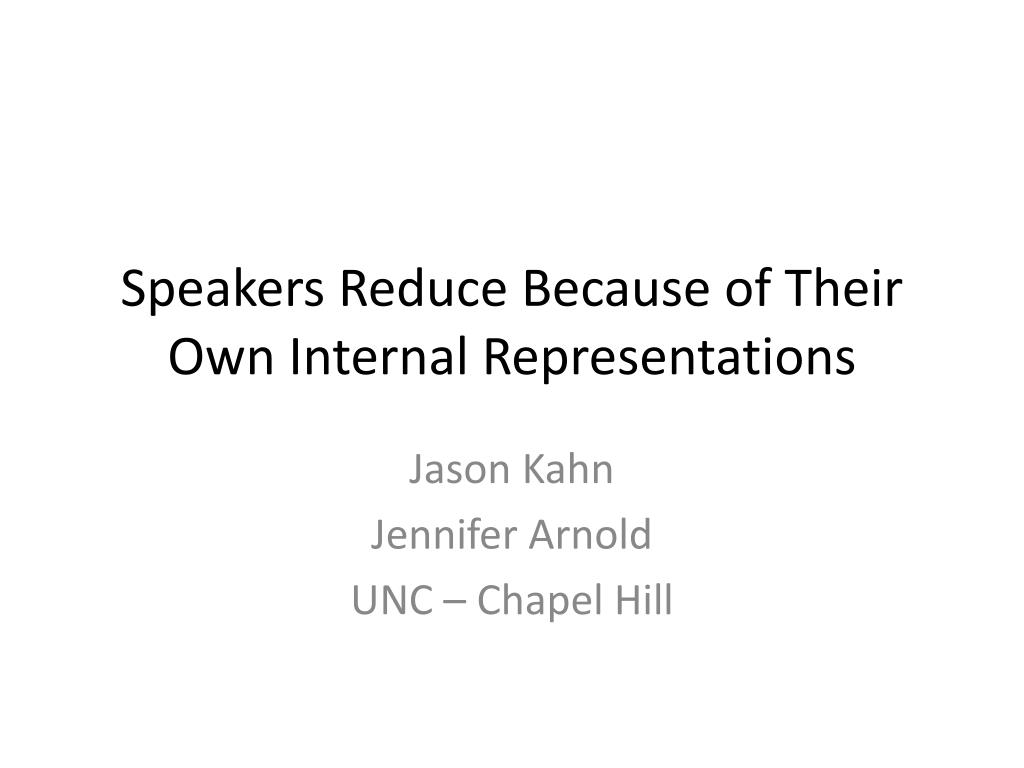 Speakers Reduce Because of Their Own Internal Representations

Jason Kahn
Jennifer Arnold
UNC – Chapel Hill